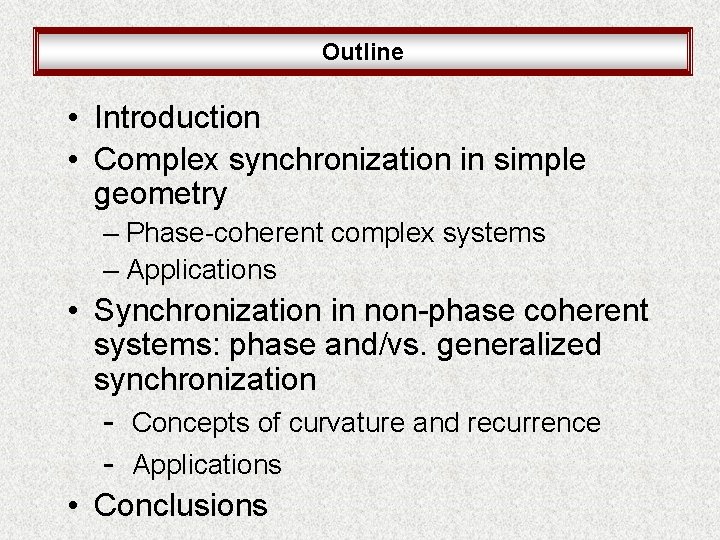 Outline

• Introduction
• Complex synchronization in simple geometry
– Phase-coherent complex systems
– Applications
• Synchronization in non-phase coherent systems: phase and/vs. generalized synchronization
- Concepts of curvature and recurrence
- Applications
• Conclusions